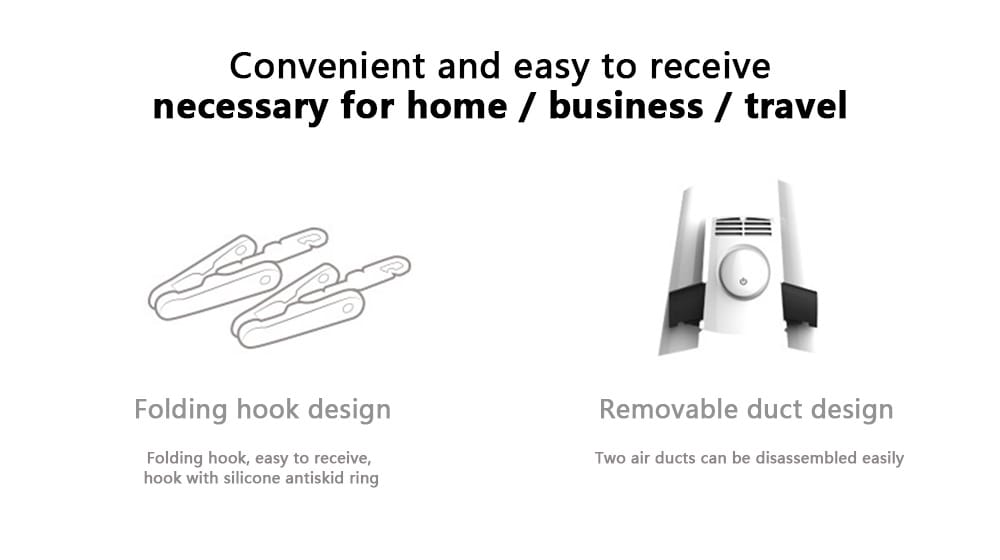 Convenient and easy to receive
necessary for home / business / travel

Folding hook design

Folding hook, easy to receive,
hook with silicone antiskid ring

Removable duct design

Two air ducts can be disassembled easily